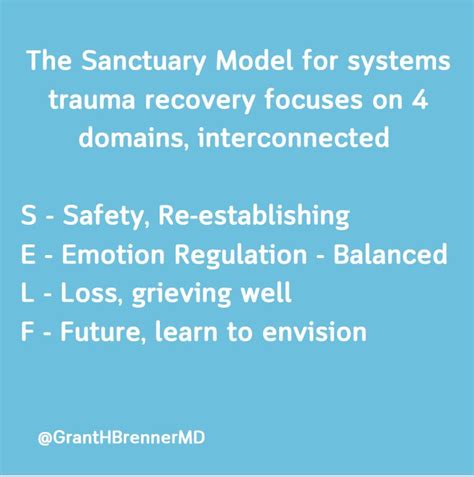 The Sanctuary Model for systems trauma recovery focuses on 4 domains, interconnected

S - Safety, Re-establishing
E - Emotion Regulation - Balanced
L - Loss, grieving well
F - Future, learn to envision

@GrantHBrennerMD